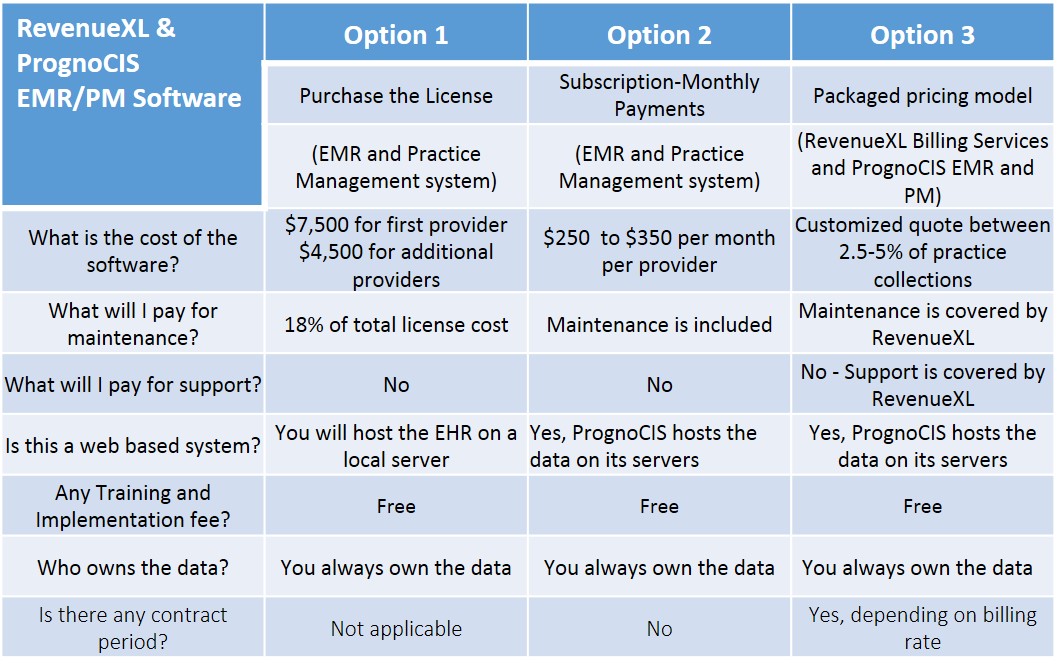 | RevenueXL & PrognoCIS EMR/PM Software | Option 1 | Option 2 | Option 3 |
|---|---|---|---|
| | Purchase the License | Subscription-Monthly Payments | Packaged pricing model |
| | (EMR and Practice Management system) | (EMR and Practice Management system) | (RevenueXL Billing Services and PrognoCIS EMR and PM) |
| What is the cost of the software? | \$7,500 for first provider \$4,500 for additional providers | \$250 to \$350 per month per provider | Customized quote between 2.5-5% of practice collections |
| What will I pay for maintenance? | 18% of total license cost | Maintenance is included | Maintenance is covered by RevenueXL |
| What will I pay for support? | No | No | No - Support is covered by RevenueXL |
| Is this a web based system? | You will host the EHR on a local server | Yes, PrognoCIS hosts the data on its servers | Yes, PrognoCIS hosts the data on its servers |
| Any Training and Implementation fee? | Free | Free | Free |
| Who owns the data? | You always own the data | You always own the data | You always own the data |
| Is there any contract period? | Not applicable | No | Yes, depending on billing rate |